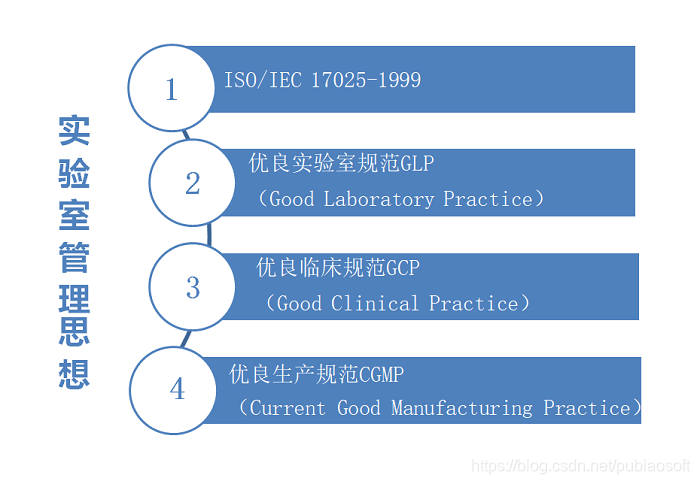 实验室管理思想

1
ISO/IEC 17025-1999

2
优良实验室规范GLP
（Good Laboratory Practice）

3
优良临床规范GCP
（Good Clinical Practice）

4
优良生产规范CGMP
（Current Good Manufacturing Practice）

https://blog.csdn.net/pubiaosoft